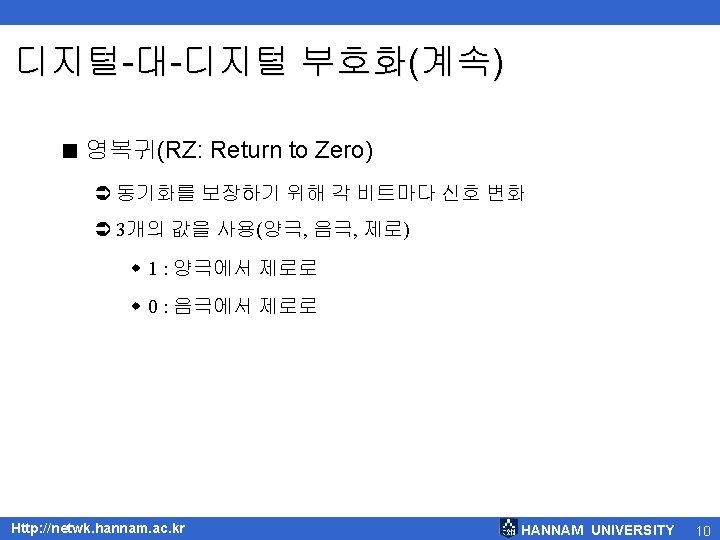 디지털-대-디지털 부호화(계속)

■ 영복귀(RZ: Return to Zero)

➲ 동기화를 보장하기 위해 각 비트마다 신호 변화

➲ 3개의 값을 사용(양극, 음극, 제로)

◆ 1 : 양극에서 제로로

◆ 0 : 음극에서 제로로

Http://netwk.hannam.ac.kr

HANNAM UNIVERSITY 10